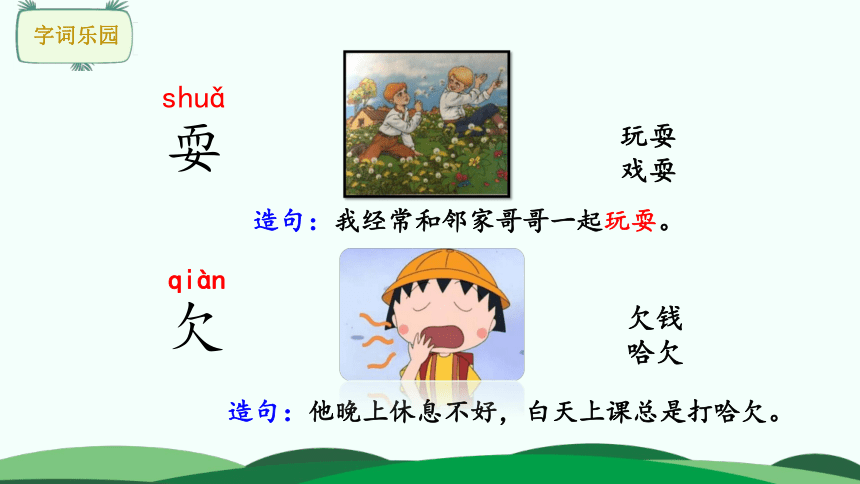 字词乐园

shuǎ
耍

玩耍
戏耍

造句：我经常和邻家哥哥一起玩耍。

qiàn
欠

欠钱
哈欠

造句：他晚上休息不好，白天上课总是打哈欠。